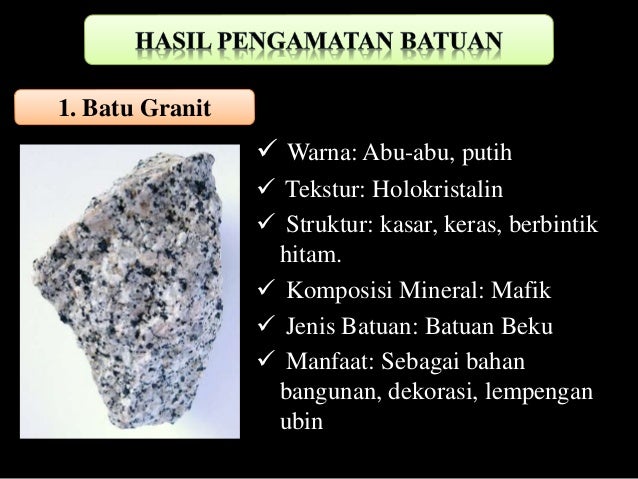 HASIL PENGAMATAN BATUAN

1. Batu Granit

✓ Warna: Abu-abu, putih
✓ Tekstur: Holokristalin
✓ Struktur: kasar, keras, berbintik hitam.
✓ Komposisi Mineral: Mafik
✓ Jenis Batuan: Batuan Beku
✓ Manfaat: Sebagai bahan bangunan, dekorasi, lempengan ubin